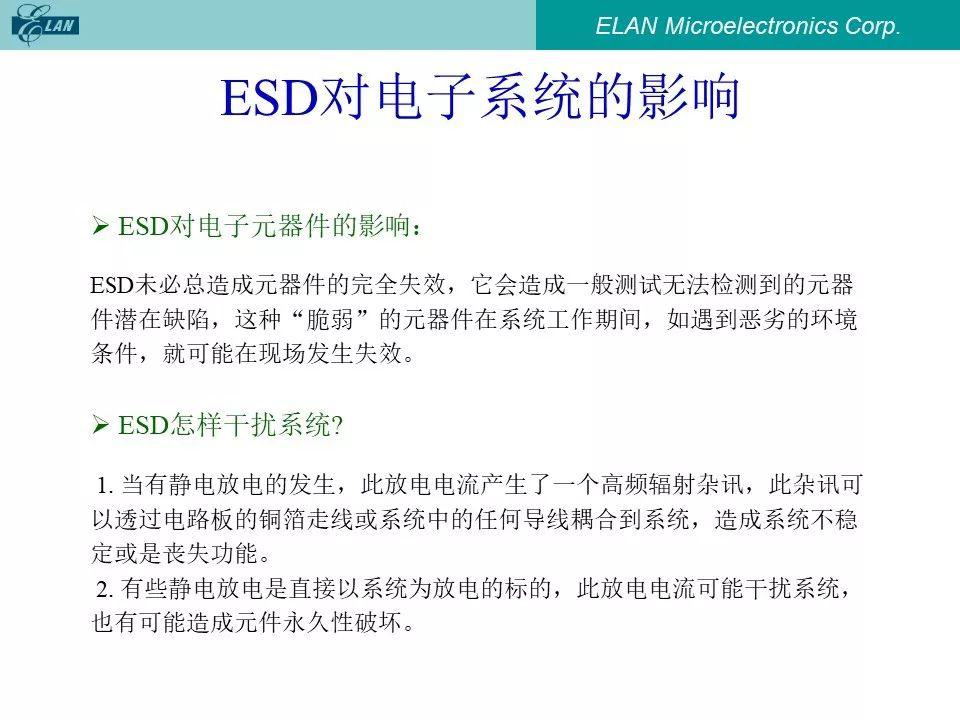 ELAN

ELAN Microelectronics Corp.

ESD对电子系统的影响

➢ ESD对电子元器件的影响：

ESD未必总造成元器件的完全失效，它会造成一般测试无法检测到的元器件潜在缺陷，这种“脆弱”的元器件在系统工作期间，如遇到恶劣的环境条件，就可能在现场发生失效。

➢ ESD怎样干扰系统?

1. 当有静电放电的发生，此放电电流产生了一个高频辐射杂讯，此杂讯可以透过电路板的铜箔走线或系统中的任何导线耦合到系统，造成系统不稳定或是丧失功能。
2. 有些静电放电是直接以系统为放电的标的，此放电电流可能干扰系统，也有可能造成元件永久性破坏。